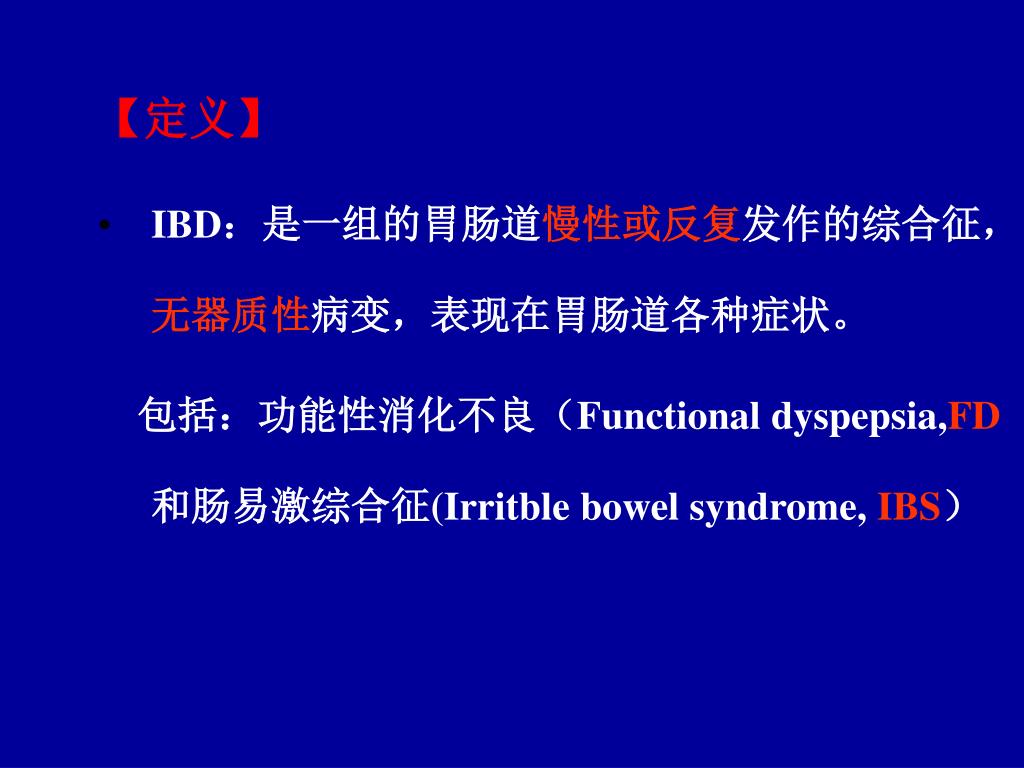 【定义】

• IBD：是一组的胃肠道慢性或反复发作的综合征，无器质性病变，表现在胃肠道各种症状。

包括：功能性消化不良（Functional dyspepsia,FD 和肠易激综合征(Irritble bowel syndrome, IBS）